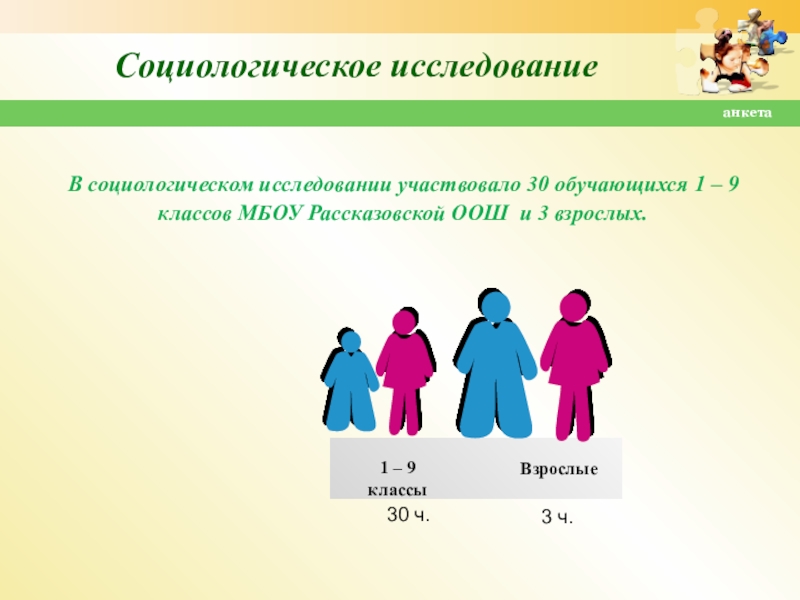 Социологическое исследование

анкета

В социологическом исследовании участвовало 30 обучающихся 1 – 9 классов МБОУ Рассказовской ООШ и 3 взрослых.

1 – 9 классы

Взрослые

30 ч.

3 ч.